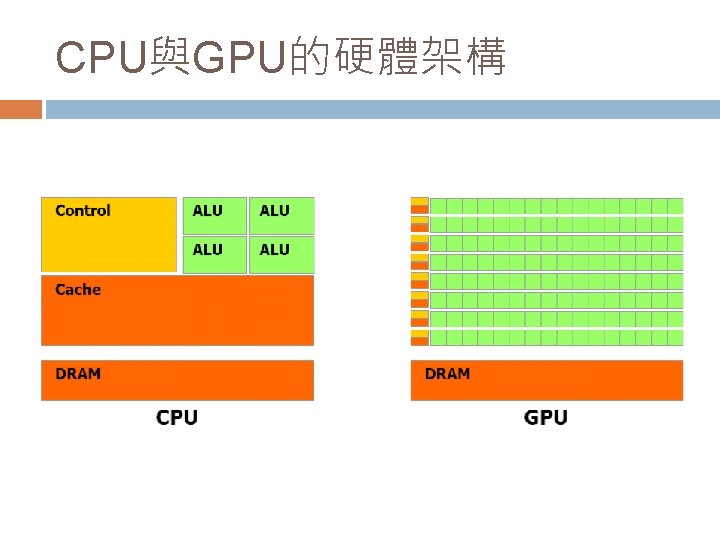 CPU與GPU的硬體架構

Control
ALU
ALU
ALU
ALU
Cache
DRAM
CPU

DRAM
GPU